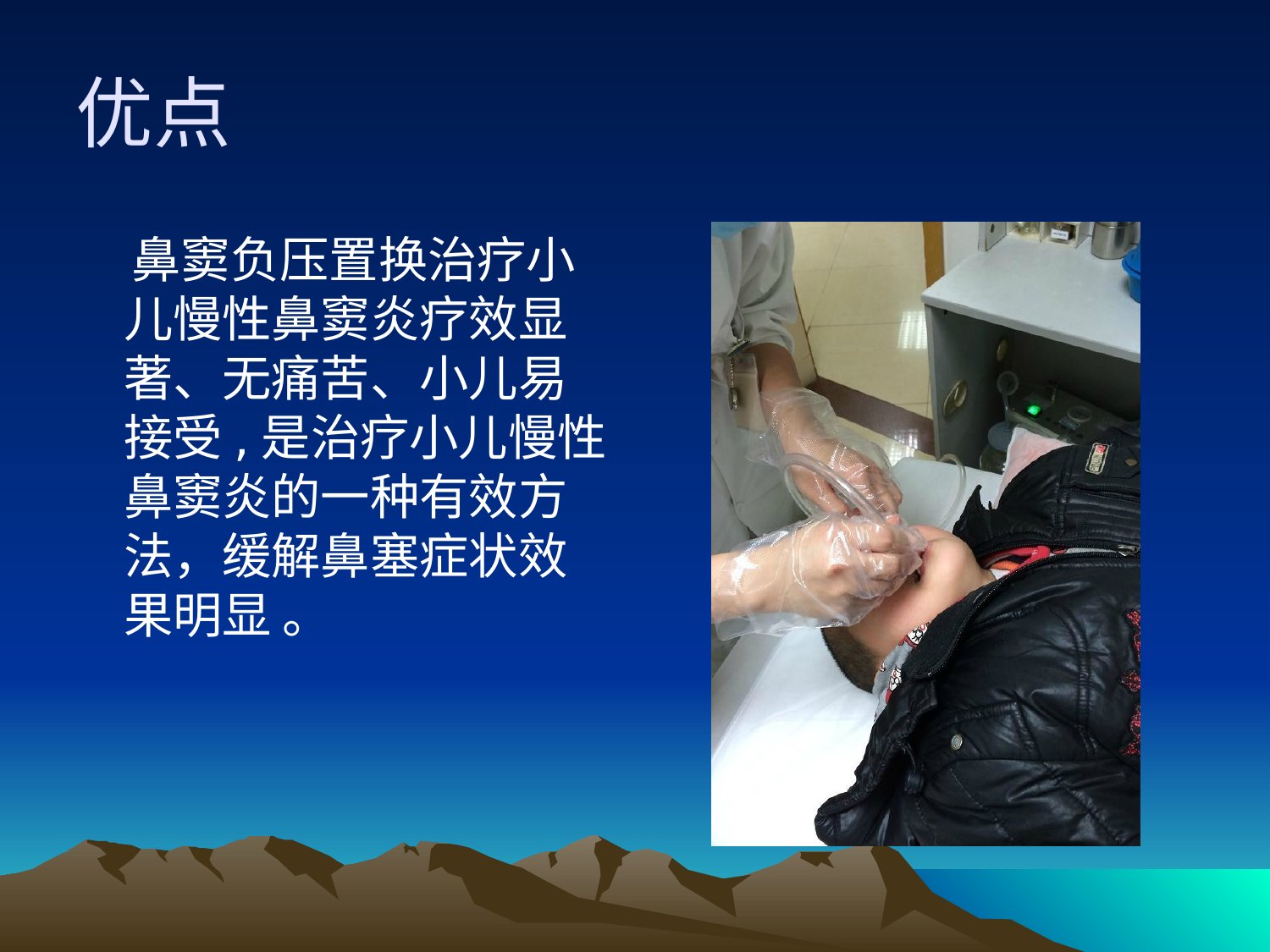 优点

鼻窦负压置换治疗小儿慢性鼻窦炎疗效显著、无痛苦、小儿易接受，是治疗小儿慢性鼻窦炎的一种有效方法，缓解鼻塞症状效果明显。